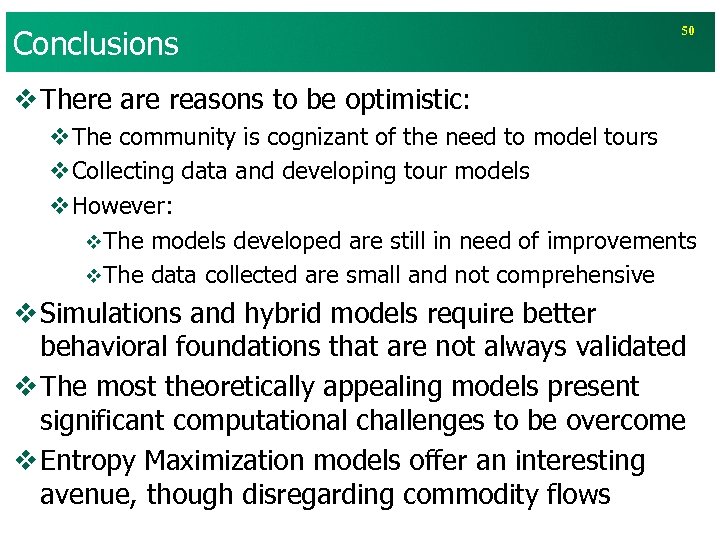 Conclusions

50

❖ There are reasons to be optimistic:

❖ The community is cognizant of the need to model tours

❖ Collecting data and developing tour models

❖ However:

❖ The models developed are still in need of improvements

❖ The data collected are small and not comprehensive

❖ Simulations and hybrid models require better behavioral foundations that are not always validated

❖ The most theoretically appealing models present significant computational challenges to be overcome

❖ Entropy Maximization models offer an interesting avenue, though disregarding commodity flows